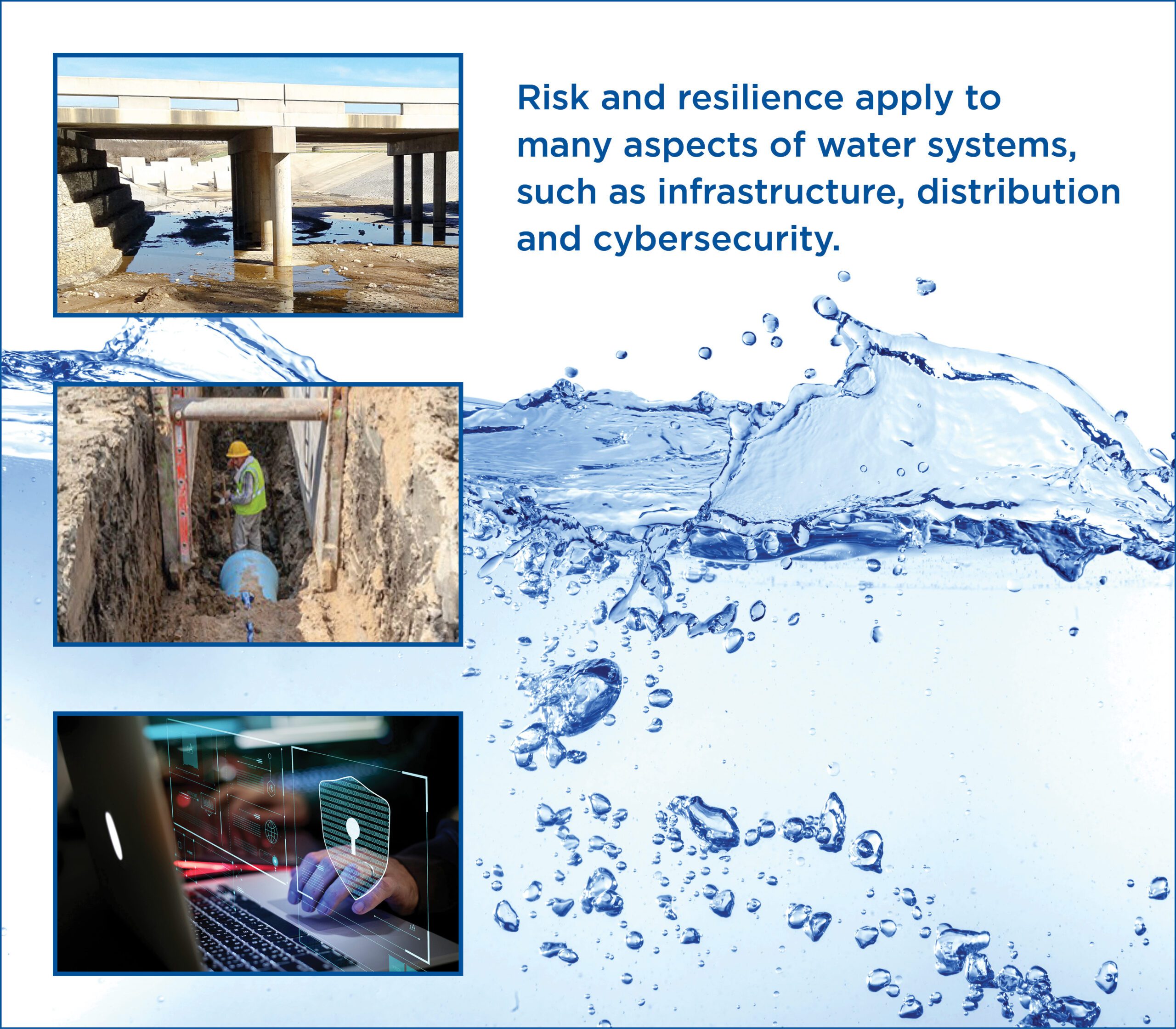 Risk and resilience apply to many aspects of water systems, such as infrastructure, distribution and cybersecurity.